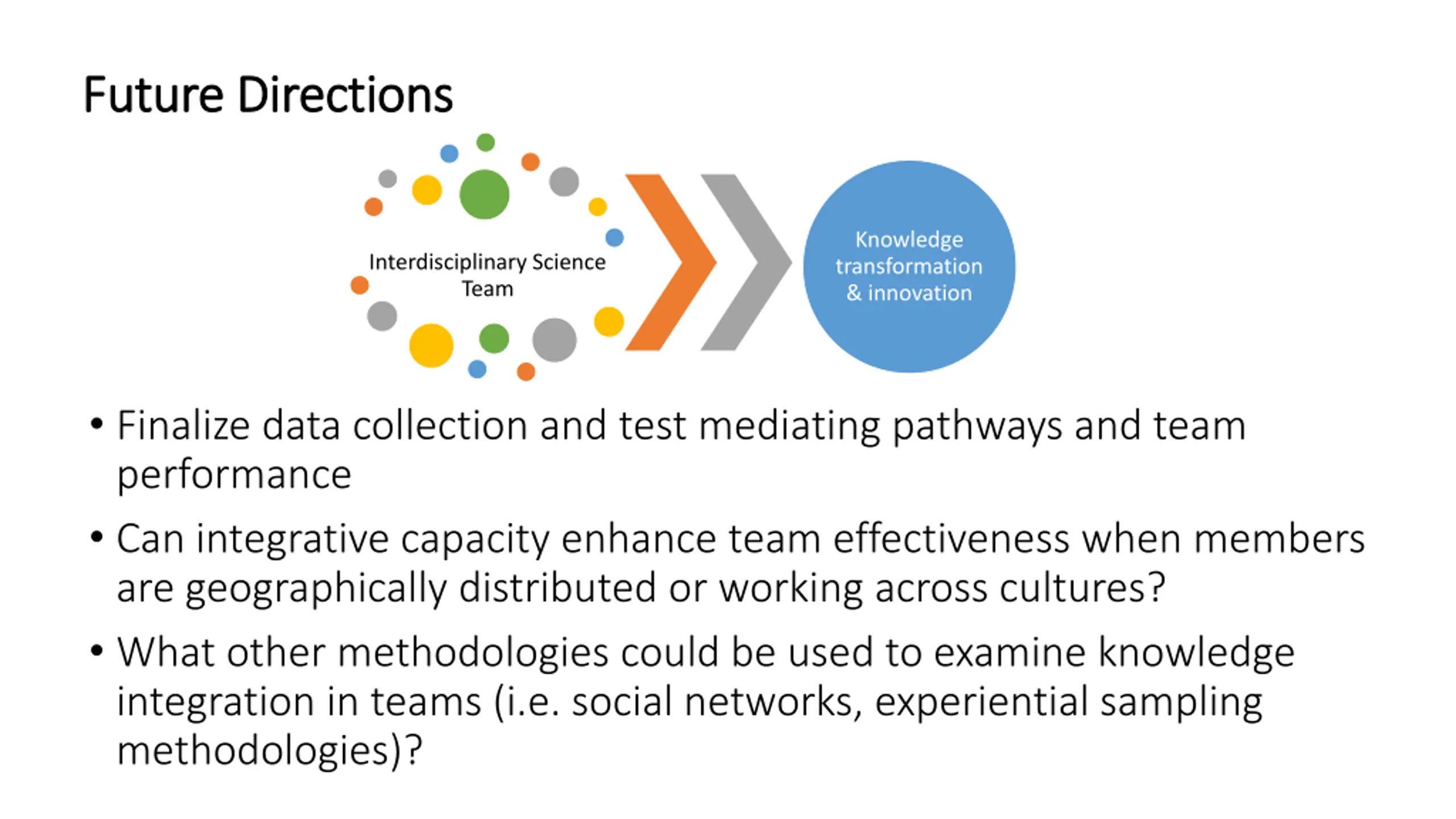 Future Directions

Interdisciplinary Science Team

Knowledge transformation & innovation

• Finalize data collection and test mediating pathways and team performance

• Can integrative capacity enhance team effectiveness when members are geographically distributed or working across cultures?

• What other methodologies could be used to examine knowledge integration in teams (i.e. social networks, experiential sampling methodologies)?